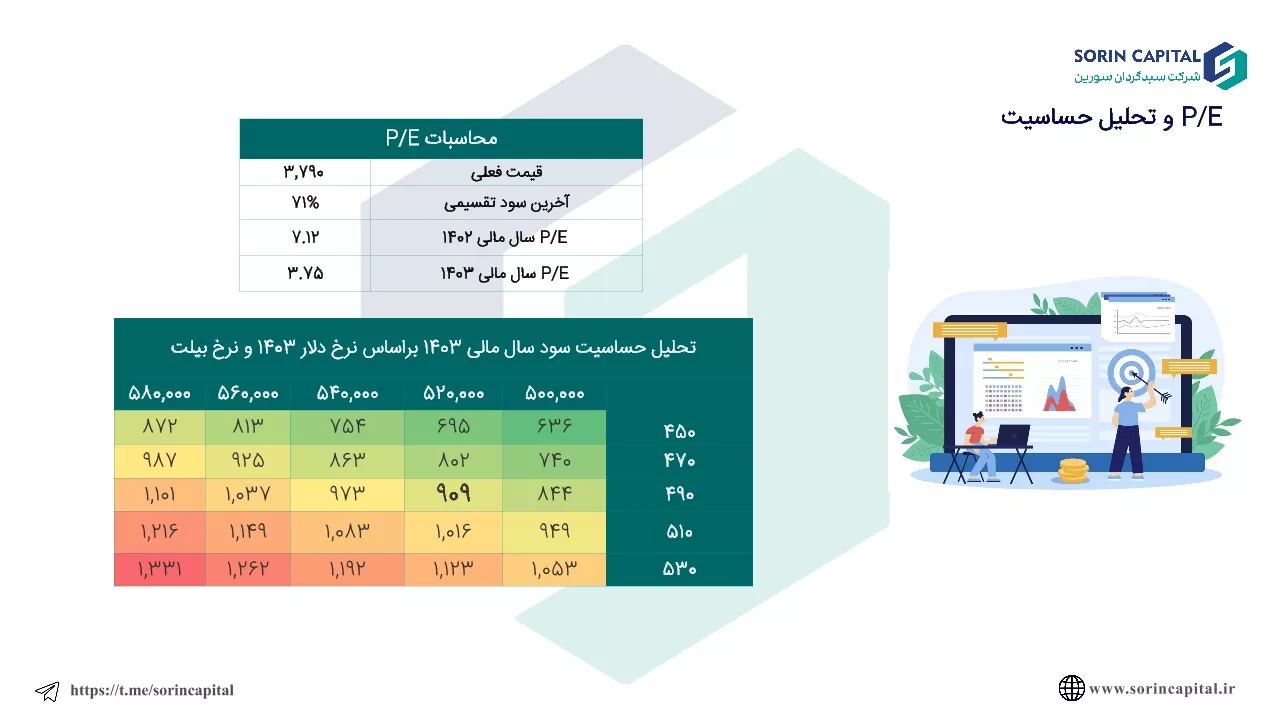 SORIN CAPITAL
شرکت سبدگردان سورین

P/E و تحلیل حساسیت

| محاسبات P/E | |
|---|---|
| قیمت فعلی | ۳,۷۹۰ |
| آخرین سود تقسیمی | ۷۱% |
| P/E سال مالی ۱۴۰۲ | ۷.۱۲ |
| P/E سال مالی ۱۴۰۳ | ۳.۷۵ |

تحلیل حساسیت سود سال مالی ۱۴۰۳ براساس نرخ دلار ۱۴۰۳ و نرخ بیلت

| | ۵۰۰,۰۰۰ | ۵۲۰,۰۰۰ | ۵۴۰,۰۰۰ | ۵۶۰,۰۰۰ | ۵۸۰,۰۰۰ |
|---|---|---|---|---|---|
| ۴۵۰ | ۶۳۶ | ۶۹۵ | ۷۵۴ | ۸۱۳ | ۸۷۲ |
| ۴۷۰ | ۷۴۰ | ۸۰۲ | ۸۶۳ | ۹۲۵ | ۹۸۷ |
| ۴۹۰ | ۸۴۴ | ۹۰۹ | ۹۷۳ | ۱,۰۳۷ | ۱,۱۰۱ |
| ۵۱۰ | ۹۴۹ | ۱,۰۱۶ | ۱,۰۸۳ | ۱,۱۴۹ | ۱,۲۱۶ |
| ۵۳۰ | ۱,۰۵۳ | ۱,۱۲۳ | ۱,۱۹۲ | ۱,۲۶۲ | ۱,۳۳۱ |

https://t.me/sorincapital
www.sorincapital.ir